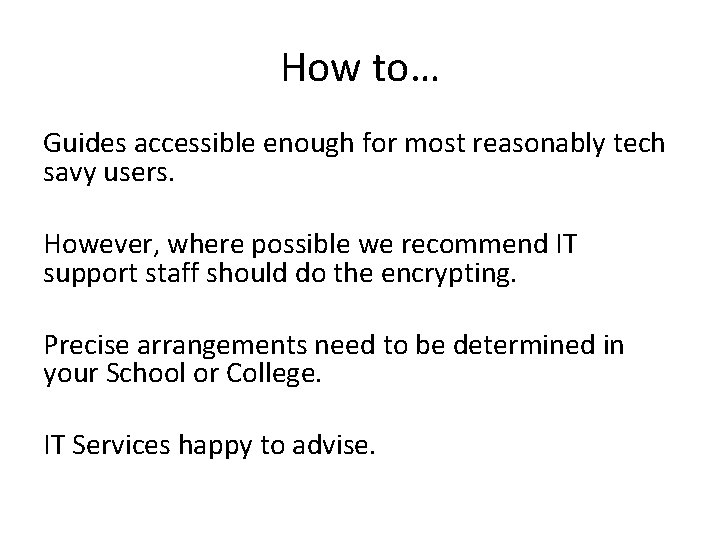 How to…

Guides accessible enough for most reasonably tech savy users.

However, where possible we recommend IT support staff should do the encrypting.

Precise arrangements need to be determined in your School or College.

IT Services happy to advise.